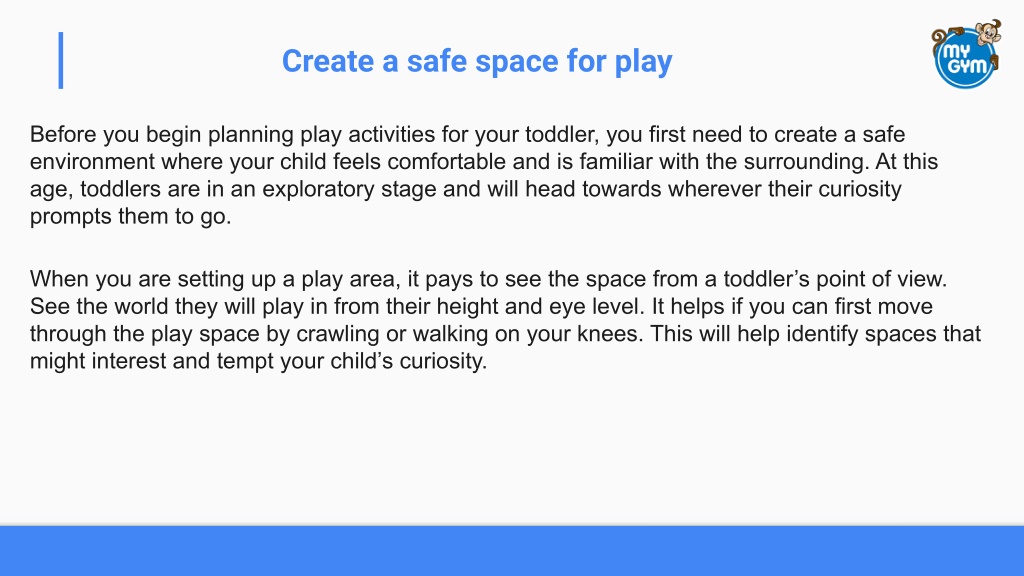 Create a safe space for play

MY GYM

Before you begin planning play activities for your toddler, you first need to create a safe environment where your child feels comfortable and is familiar with the surrounding. At this age, toddlers are in an exploratory stage and will head towards wherever their curiosity prompts them to go.

When you are setting up a play area, it pays to see the space from a toddler's point of view. See the world they will play in from their height and eye level. It helps if you can first move through the play space by crawling or walking on your knees. This will help identify spaces that might interest and tempt your child's curiosity.